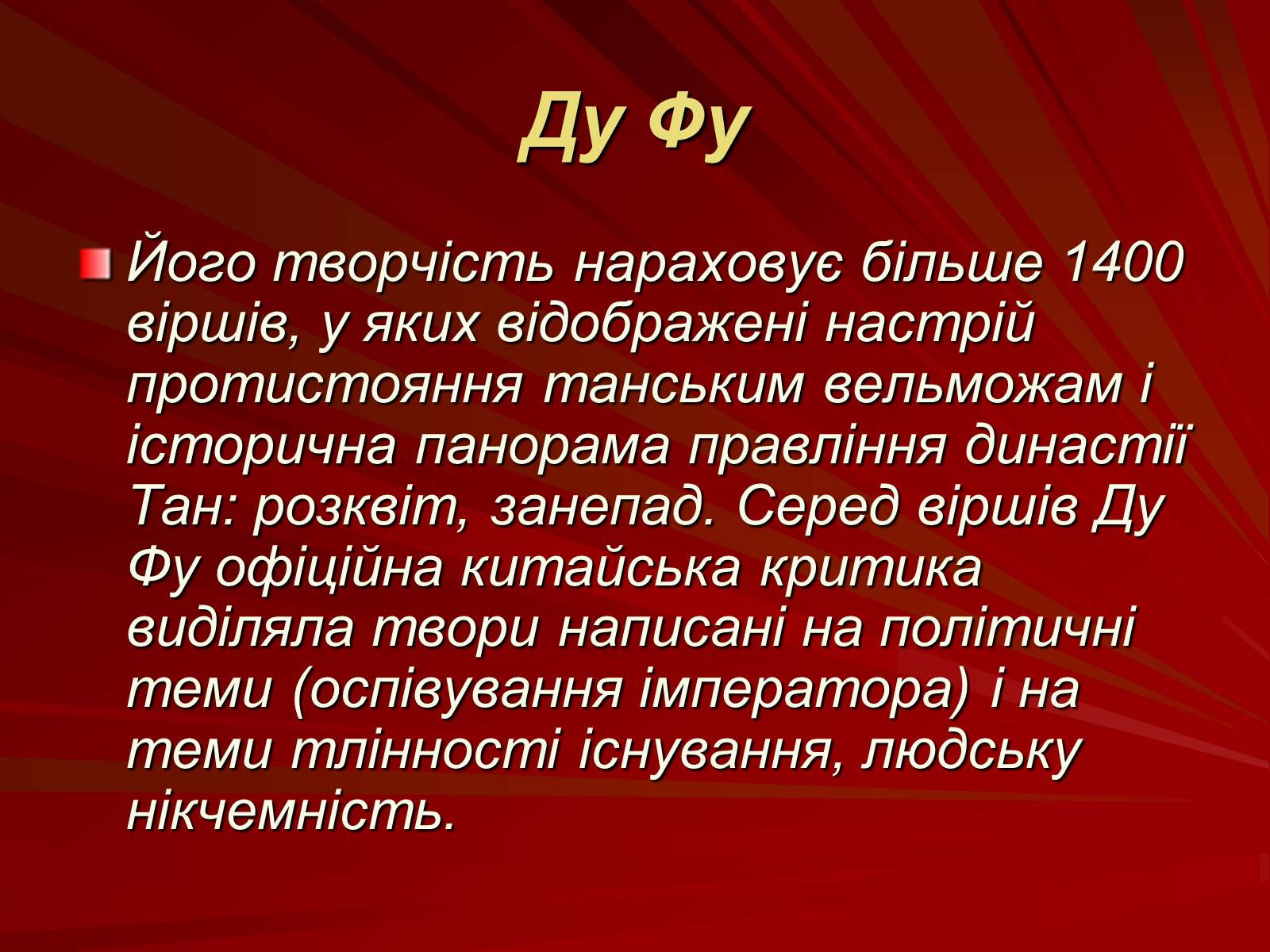 Ду Фу

Його творчість нараховує більше 1400 віршів, у яких відображені настрій протистояння танським вельможам і історична панорама правління династії Тан: розквіт, занепад. Серед віршів Ду Фу офіційна китайська критика виділяла твори написані на політичні теми (оспівування імператора) і на теми тлінності існування, людську нікчемність.